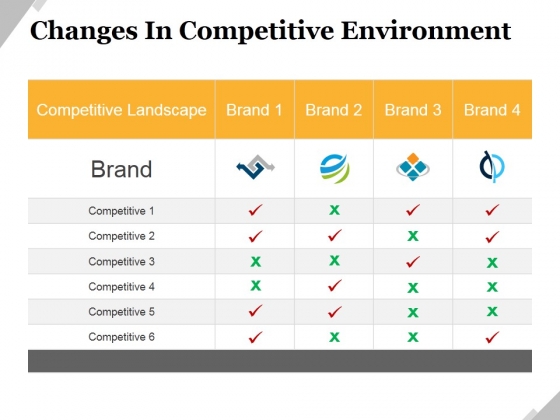 Changes In Competitive Environment

| Competitive Landscape | Brand 1 | Brand 2 | Brand 3 | Brand 4 |
|---|---|---|---|---|
| Brand | | | | |
| Competitive 1 | ✓ | x | ✓ | ✓ |
| Competitive 2 | ✓ | ✓ | x | ✓ |
| Competitive 3 | x | x | ✓ | x |
| Competitive 4 | x | ✓ | x | x |
| Competitive 5 | ✓ | ✓ | x | x |
| Competitive 6 | ✓ | x | x | ✓ |